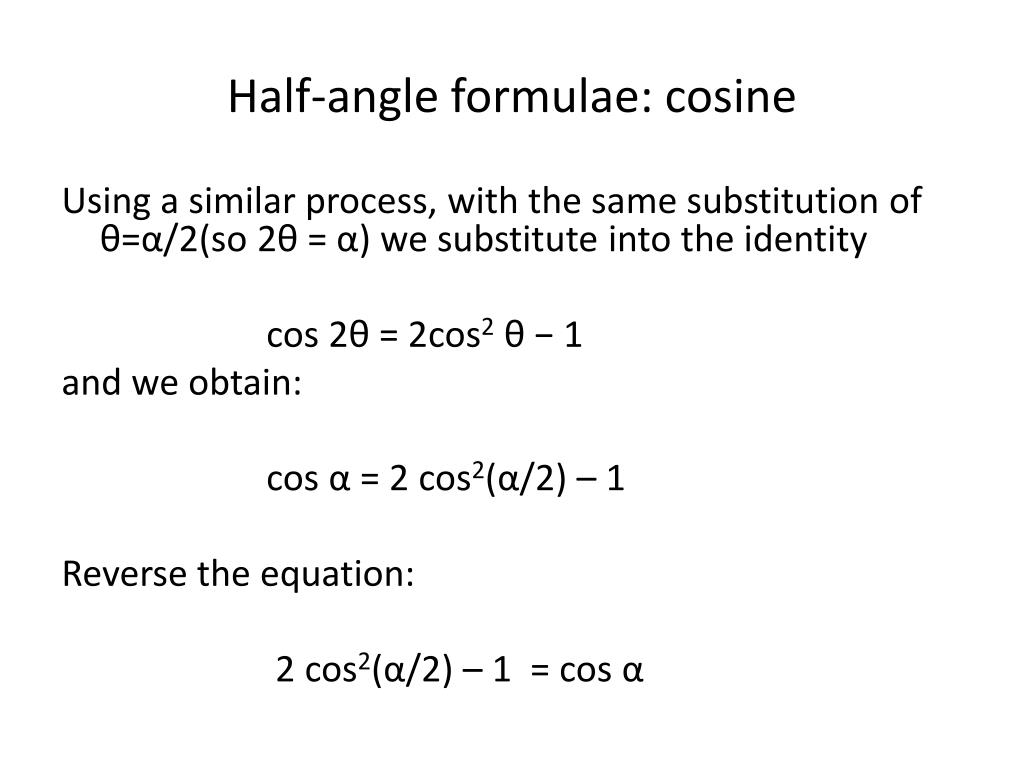 Half-angle formulae: cosine

Using a similar process, with the same substitution of $\theta=\alpha/2$(so $2\theta = \alpha$) we substitute into the identity

$\cos 2\theta = 2\cos^2 \theta - 1$

and we obtain:

$\cos \alpha = 2 \cos^2(\alpha/2) - 1$

Reverse the equation:

$2 \cos^2(\alpha/2) - 1 = \cos \alpha$